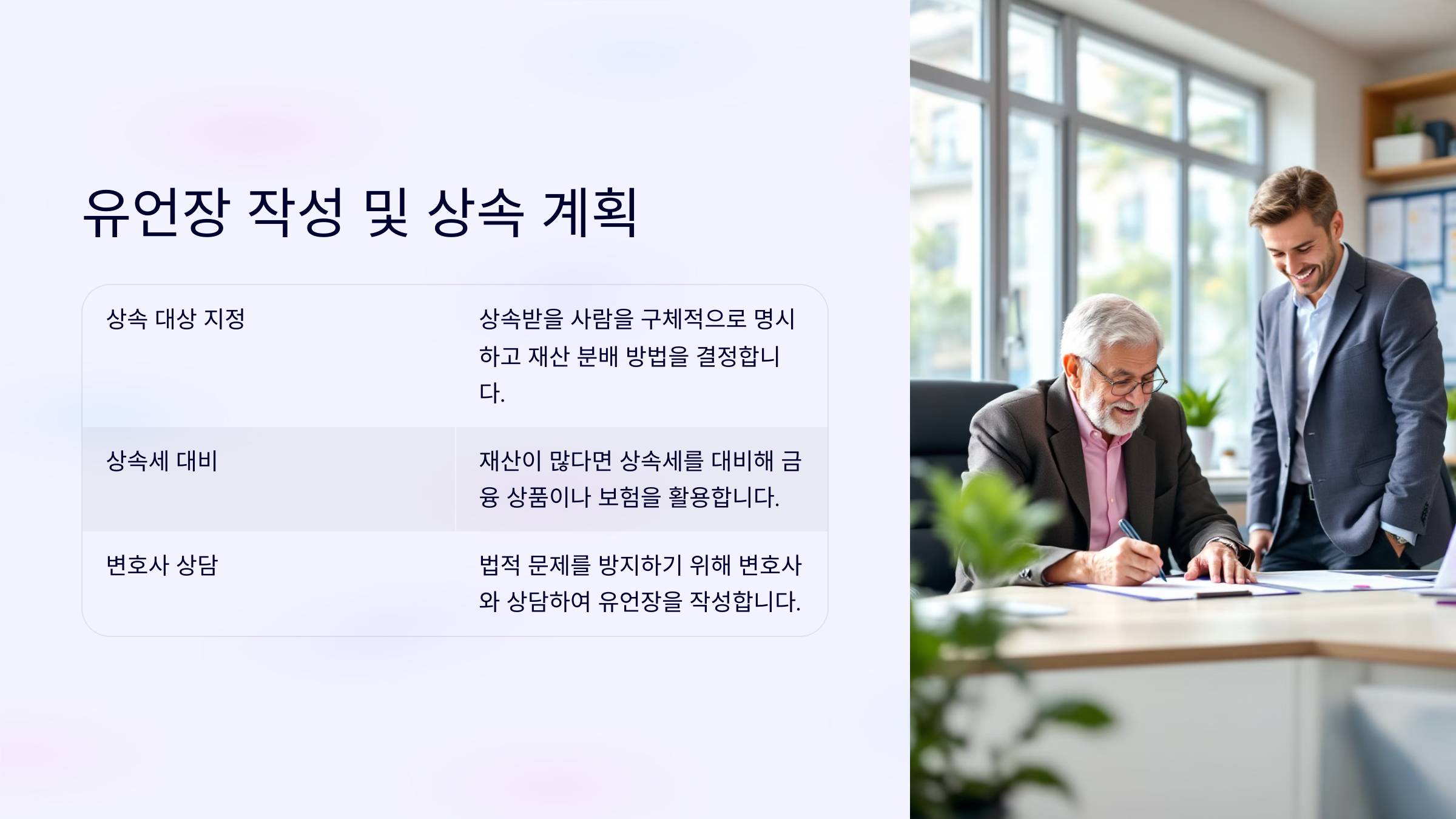 유언장 작성 및 상속 계획

| 상속 대상 지정 | 상속받을 사람을 구체적으로 명시하고 재산 분배 방법을 결정합니다. |
|---|---|
| 상속세 대비 | 재산이 많다면 상속세를 대비해 금융 상품이나 보험을 활용합니다. |
| 변호사 상담 | 법적 문제를 방지하기 위해 변호사와 상담하여 유언장을 작성합니다. |